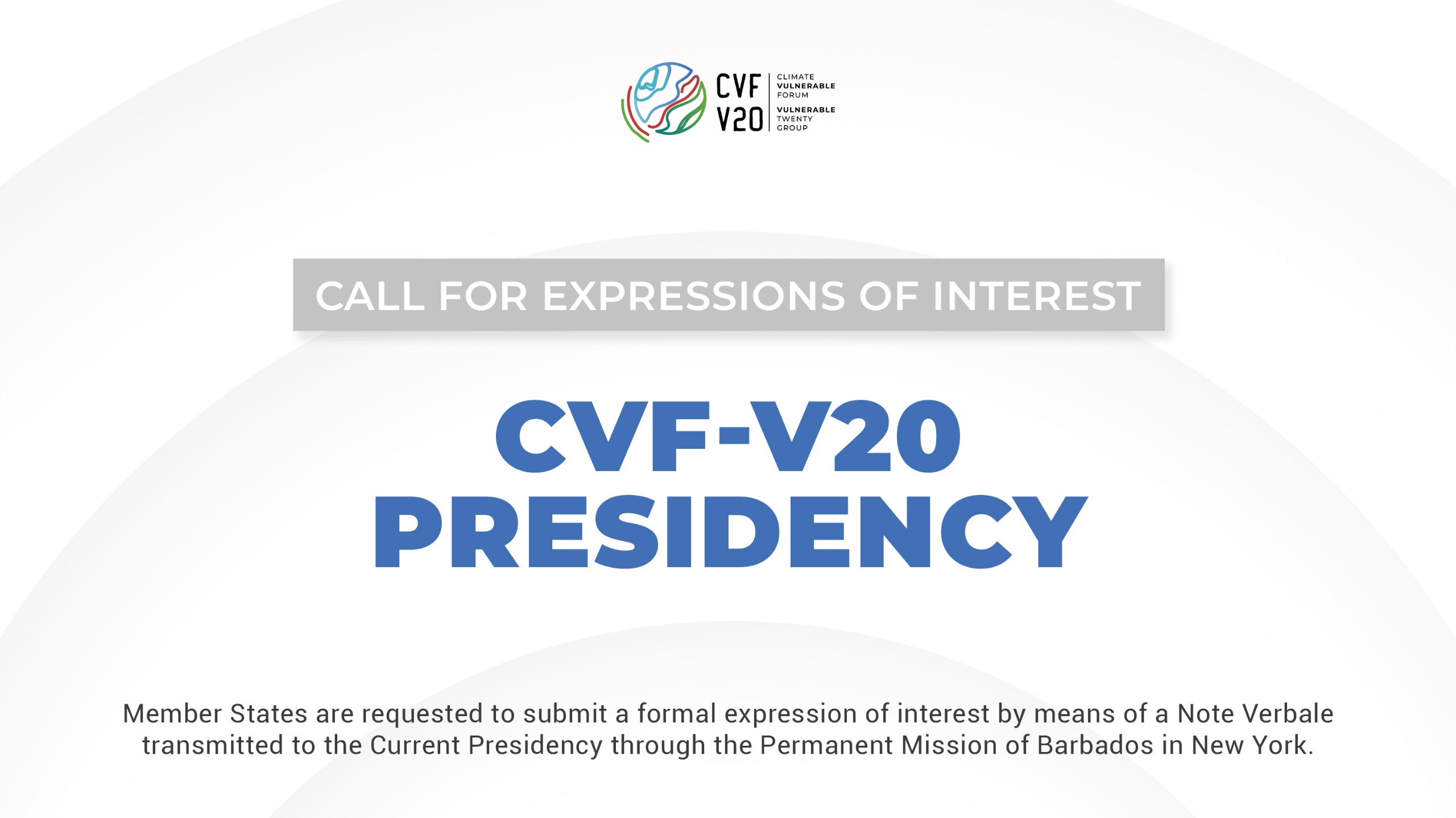 CVF V20 CLIMATE VULNERABLE FORUM VULNERABLE TWENTY GROUP

CALL FOR EXPRESSIONS OF INTEREST

CVF-V20 PRESIDENCY

Member States are requested to submit a formal expression of interest by means of a Note Verbale transmitted to the Current Presidency through the Permanent Mission of Barbados in New York.